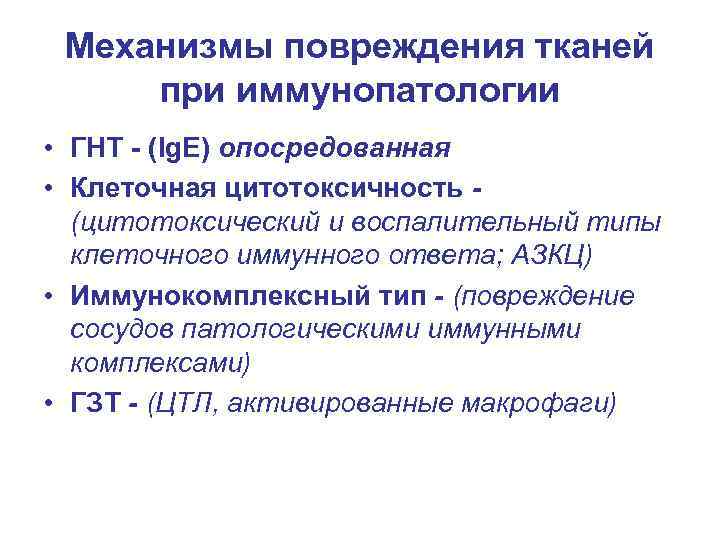 Механизмы повреждения тканей при иммунопатологии

• ГНТ - (IgE) опосредованная
• Клеточная цитотоксичность - (цитотоксический и воспалительный типы клеточного иммунного ответа; АЗКЦ)
• Иммунокомплексный тип - (повреждение сосудов патологическими иммунными комплексами)
• ГЗТ - (ЦТЛ, активированные макрофаги)